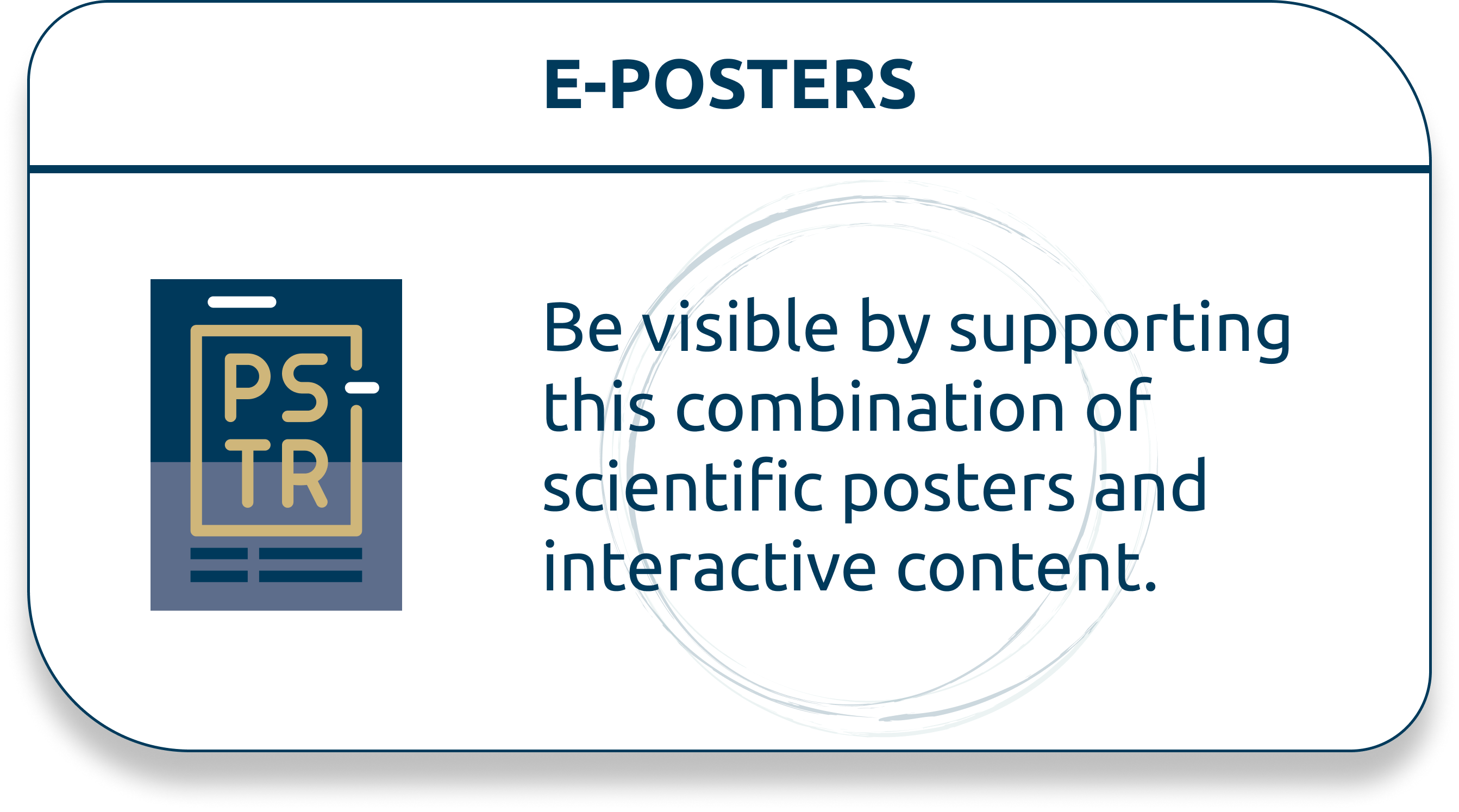 E-POSTERS

PS
TR

Be visible by supporting this combination of scientific posters and interactive content.